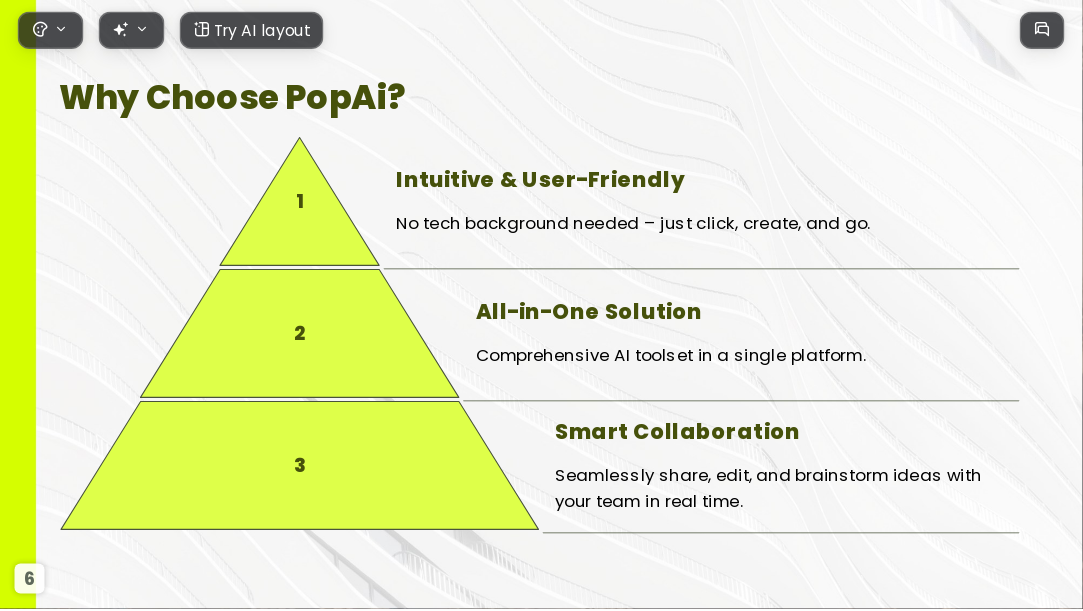 Try AI layout

Why Choose PopAi?

1

Intuitive & User-Friendly

No tech background needed – just click, create, and go.

2

All-in-One Solution

Comprehensive AI toolset in a single platform.

3

Smart Collaboration

Seamlessly share, edit, and brainstorm ideas with your team in real time.

6